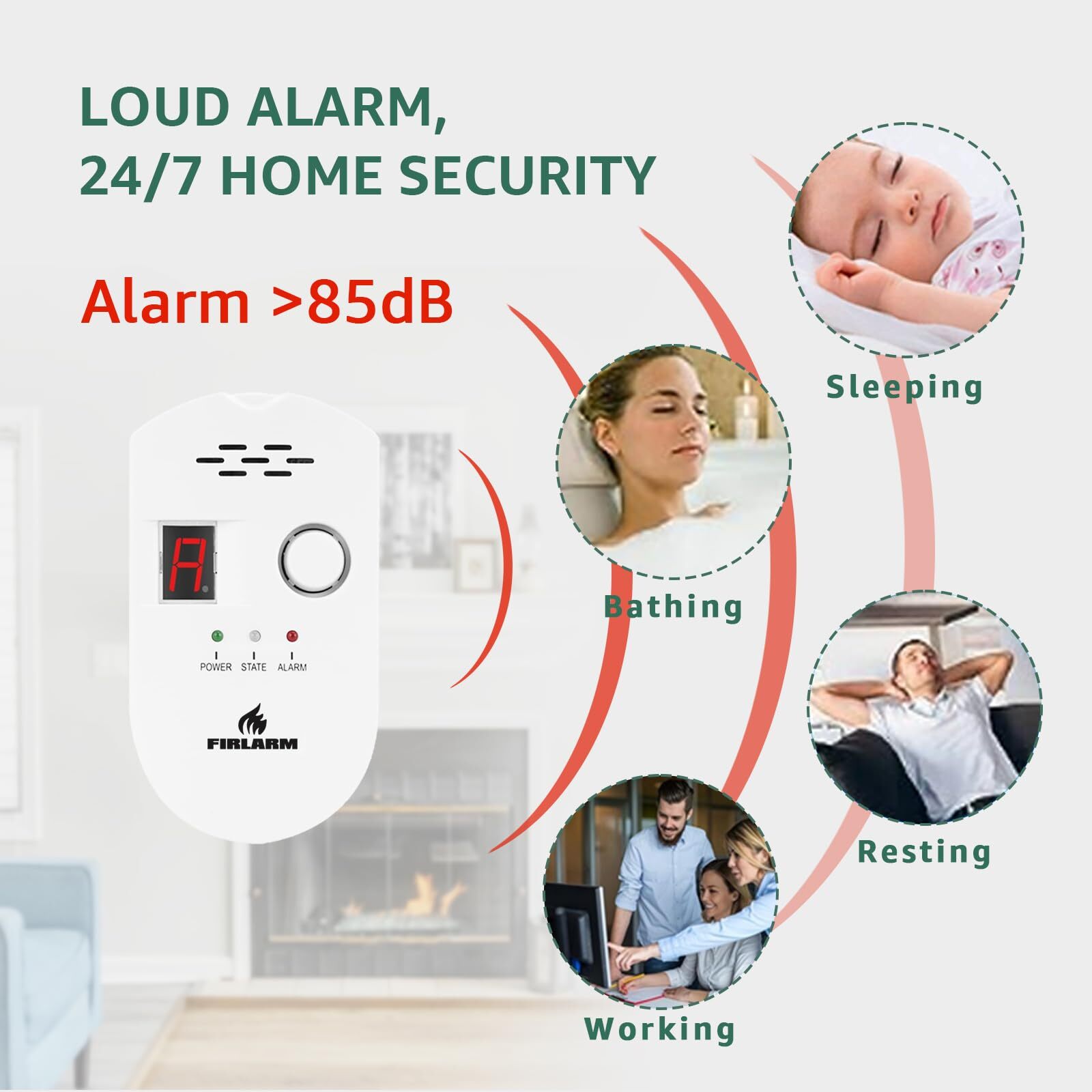 LOUD ALARM,
24/7 HOME SECURITY

Alarm >85dB

A

POWER STATE ALARM

FIRLARM

Sleeping

Bathing

Resting

Working